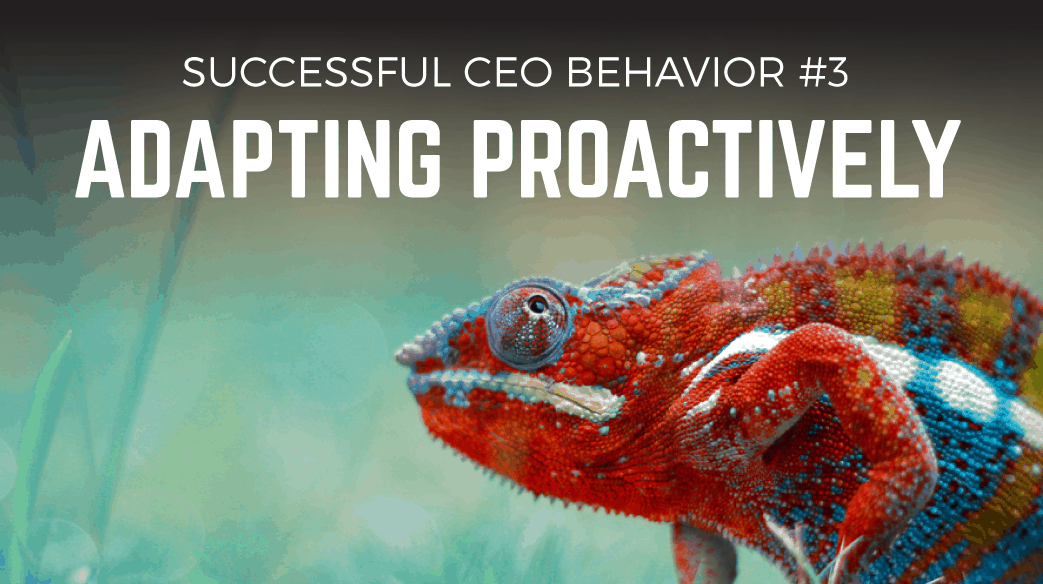 SUCCESSFUL CEO BEHAVIOR #3
ADAPTING PROACTIVELY